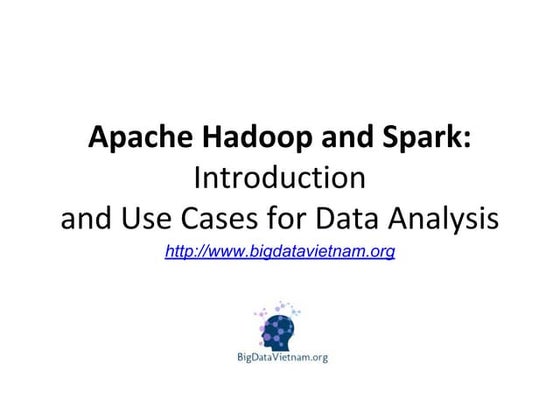 Apache Hadoop and Spark:
Introduction
and Use Cases for Data Analysis

http://www.bigdatavietnam.org

BigDataVietnam.org